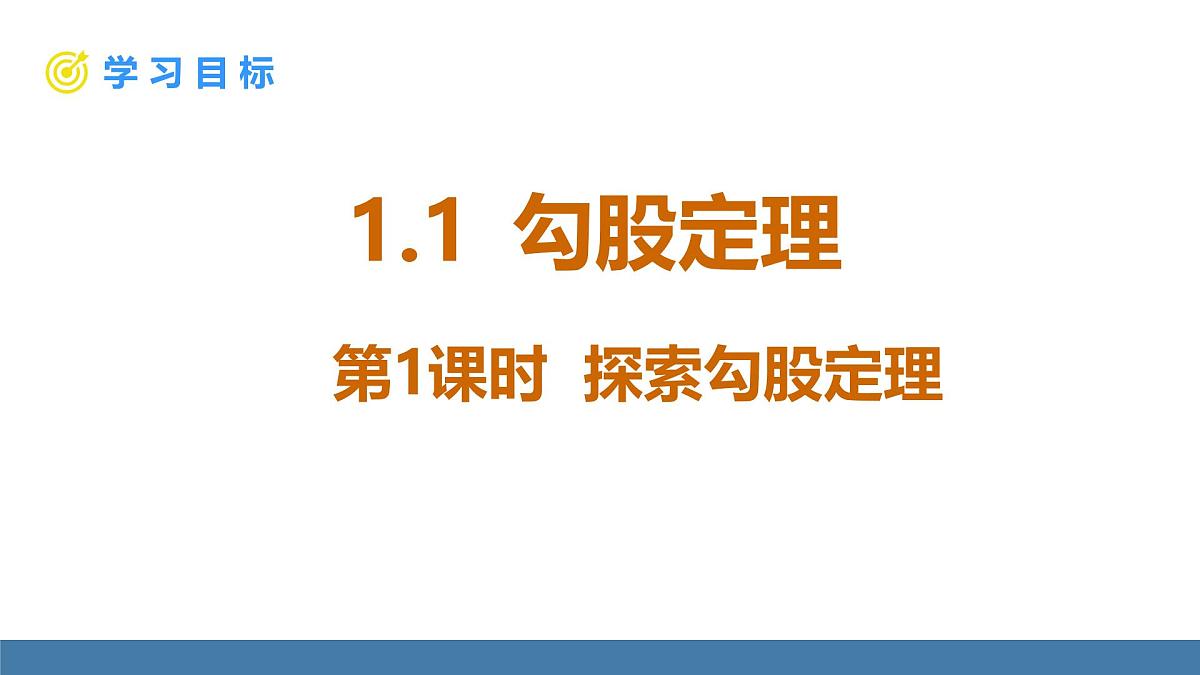 学习目标

1.1 勾股定理

第1课时 探索勾股定理